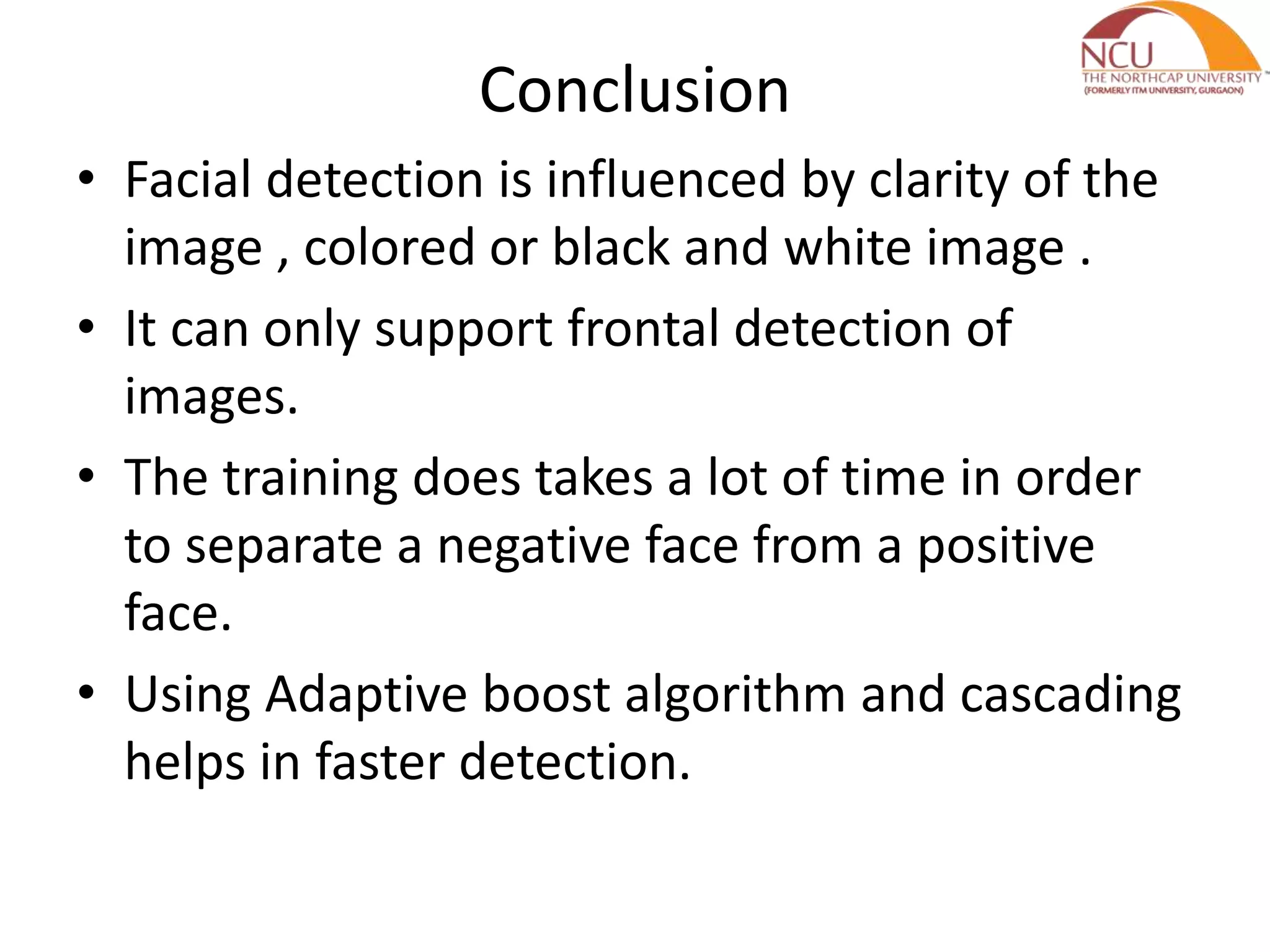 NCU
THE NORTHCAP UNIVERSITY
(FORMERLY ITM UNIVERSITY, GURGAON)

Conclusion

• Facial detection is influenced by clarity of the image , colored or black and white image .
• It can only support frontal detection of images.
• The training does takes a lot of time in order to separate a negative face from a positive face.
• Using Adaptive boost algorithm and cascading helps in faster detection.